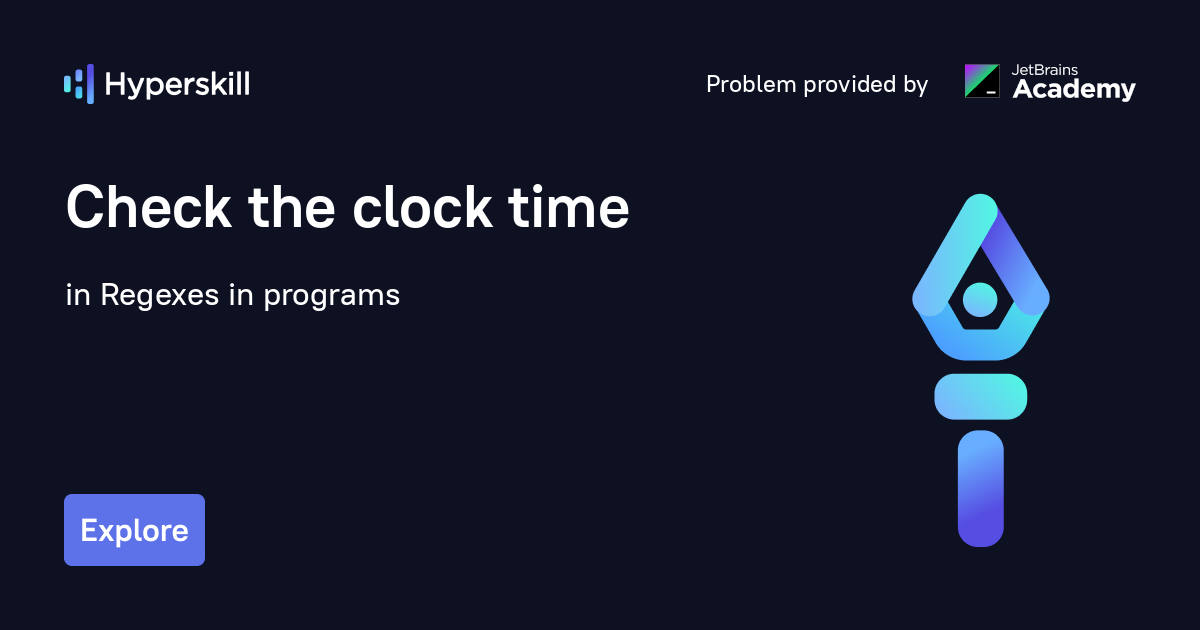 Hyperskill

Problem provided by

JetBrains
Academy

Check the clock time

in Regexes in programs

Explore